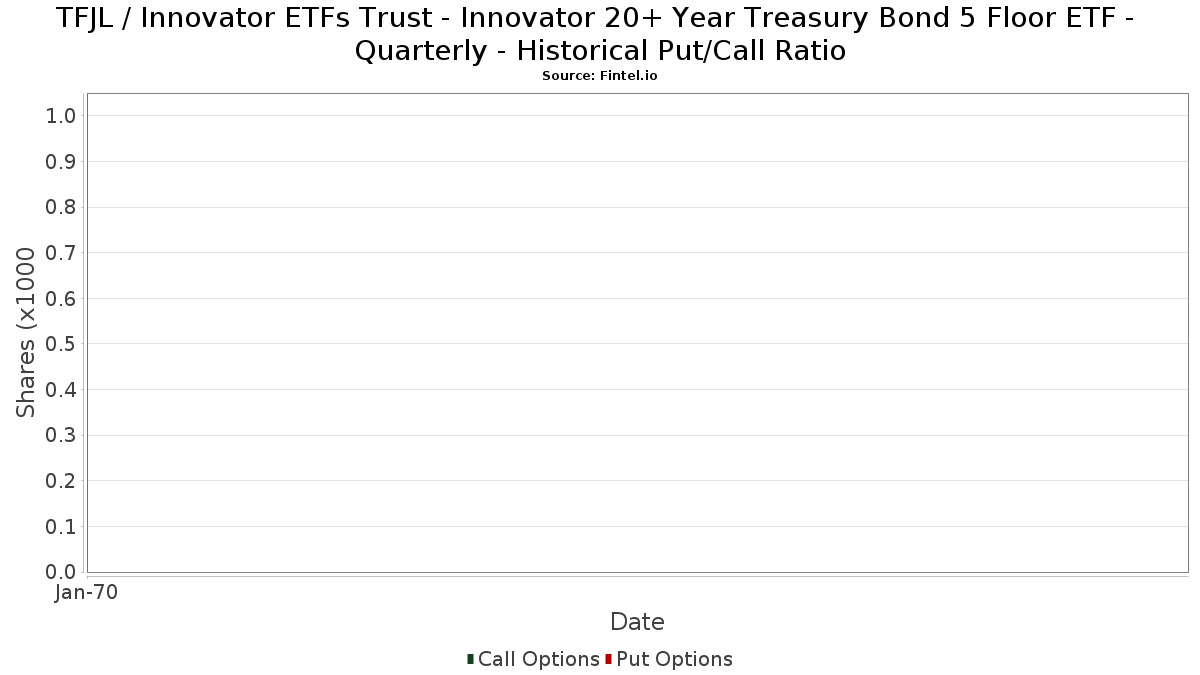 TFJL / Innovator ETFs Trust - Innovator 20+ Year Treasury Bond 5 Floor ETF - Quarterly - Historical Put/Call Ratio
Source: Fintel.io

Shares (x1000

1.0
0.9
0.8
0.7
0.6
0.5
0.4
0.3
0.2
0.1
0.0

Jan-70

Date

Call Options Put Options